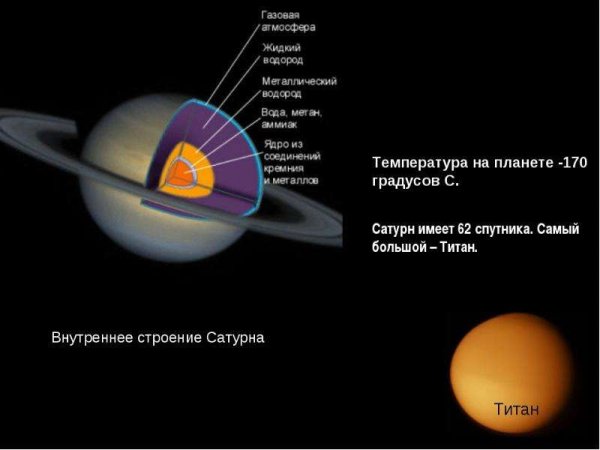 Газовая атмосфера

Жидкий водород

Металлический водород

Вода, метан, аммиак

Ядро из соединений кремния и металлов

Температура на планете -170 градусов С.

Сатурн имеет 62 спутника. Самый большой – Титан.

Внутреннее строение Сатурна

Титан